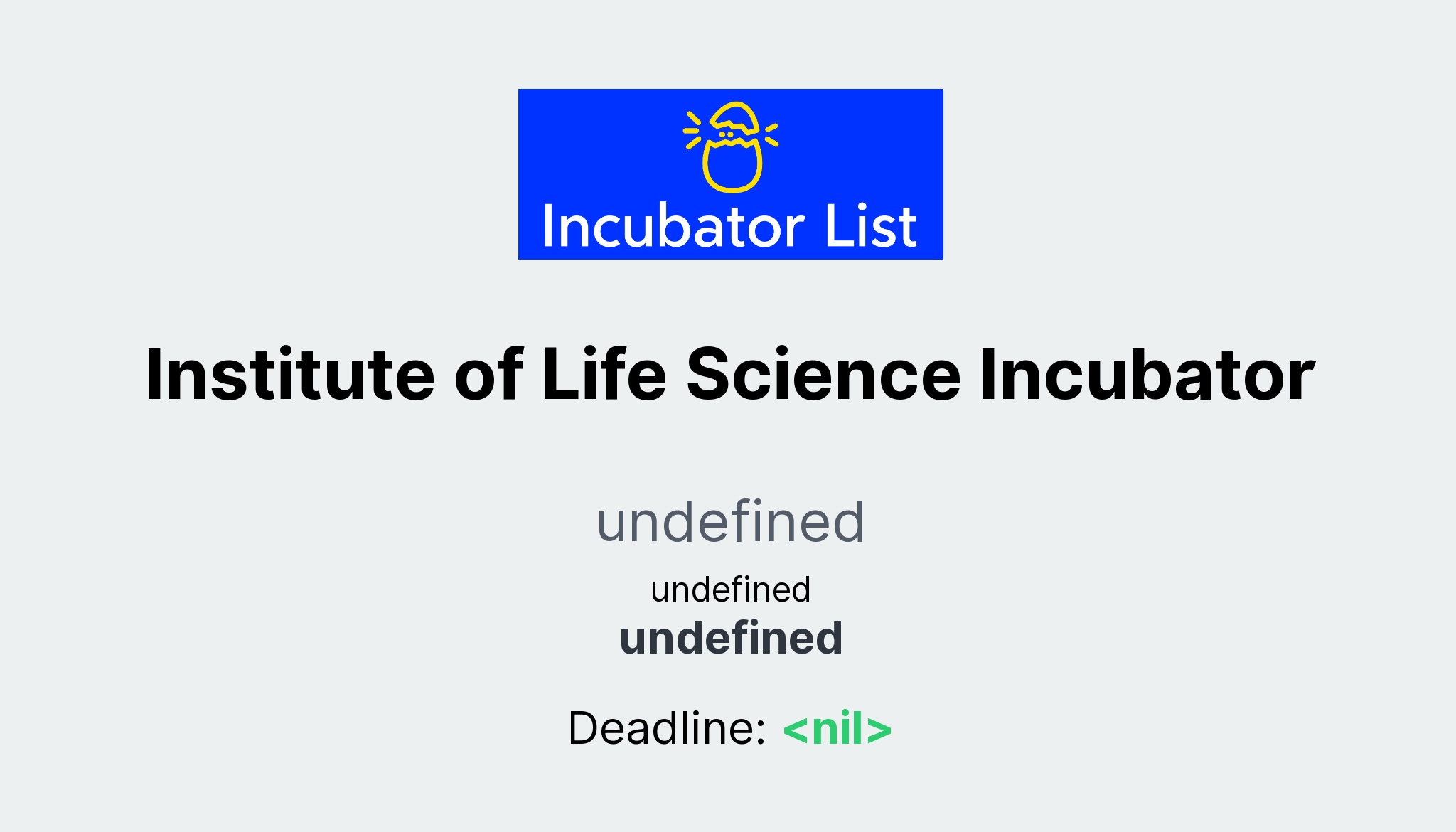 Incubator List

Institute of Life Science Incubator

undefined

undefined
undefined

Deadline: <nil>